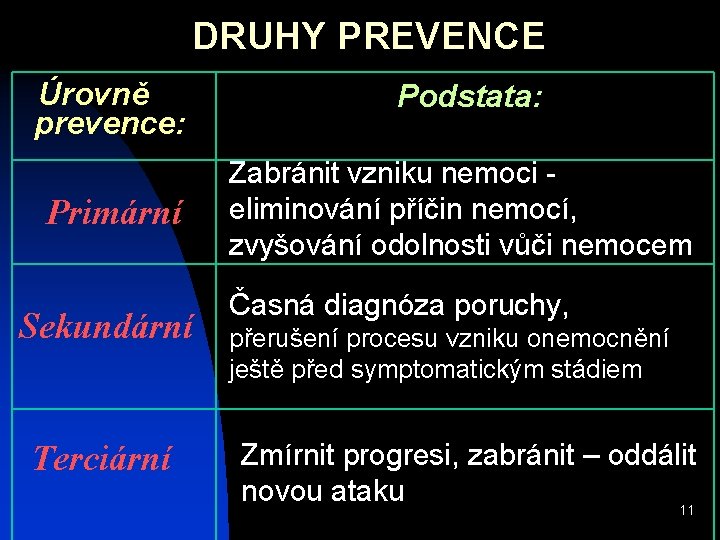 DRUHY PREVENCE

| Úrovně prevence: | Podstata: |
|---|---|
| Primární | Zabránit vzniku nemoci - eliminování příčin nemocí, zvyšování odolnosti vůči nemocem |
| Sekundární | Časná diagnóza poruchy, přerušení procesu vzniku onemocnění ještě před symptomatickým stádiem |
| Terciární | Zmírnit progresi, zabránit – oddálit novou ataku |

11